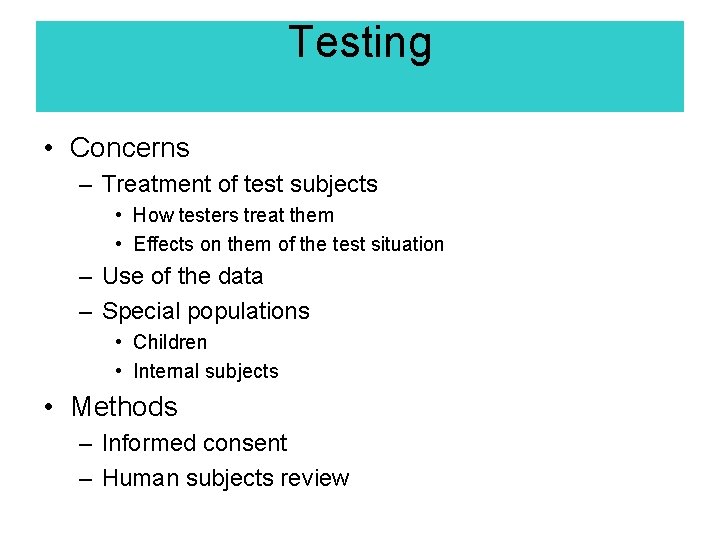 Testing

• Concerns
  – Treatment of test subjects
    • How testers treat them
    • Effects on them of the test situation
  – Use of the data
  – Special populations
    • Children
    • Internal subjects
• Methods
  – Informed consent
  – Human subjects review